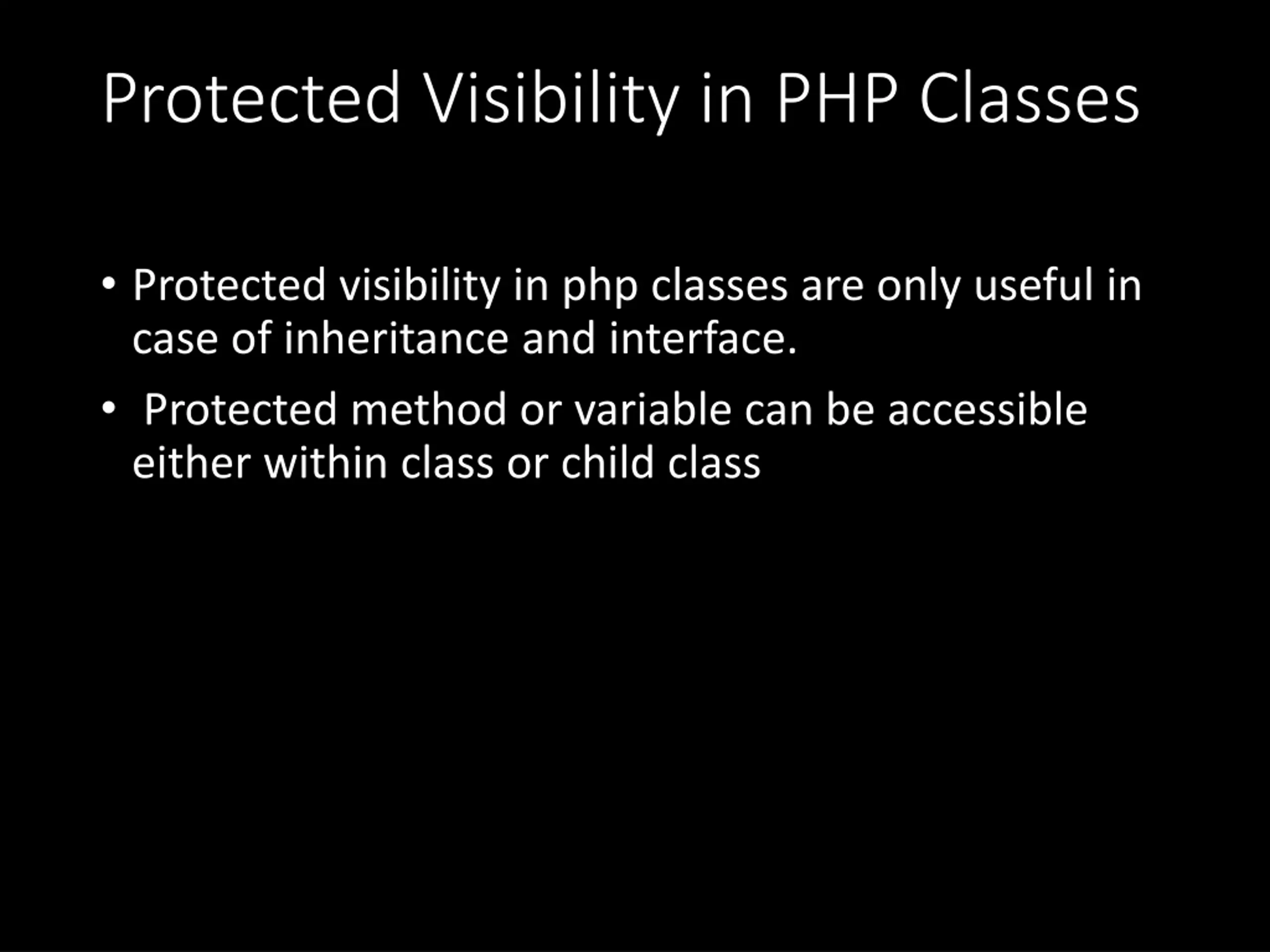 Protected Visibility in PHP Classes

• Protected visibility in php classes are only useful in case of inheritance and interface.

• Protected method or variable can be accessible either within class or child class